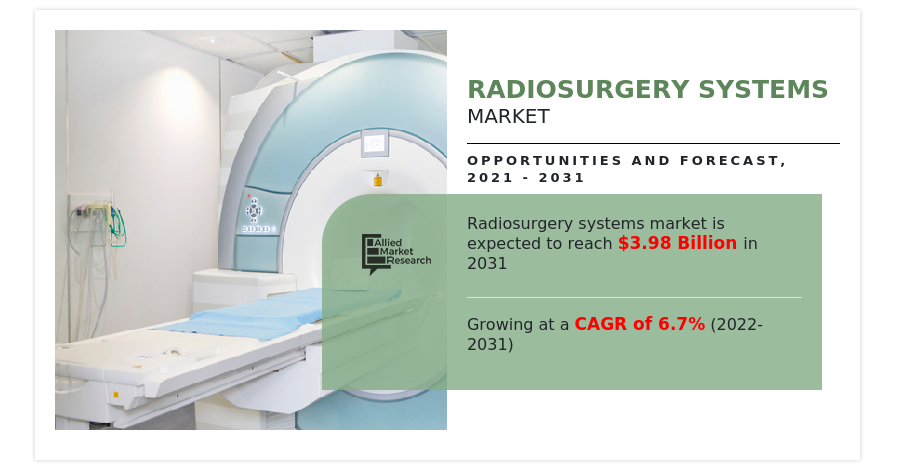 RADIOSURGERY SYSTEMS
MARKET

OPPORTUNITIES AND FORECAST, 2021 - 2031

Allied Market Research

Radiosurgery systems market is expected to reach $3.98 Billion in 2031

Growing at a CAGR of 6.7% (2022-2031)